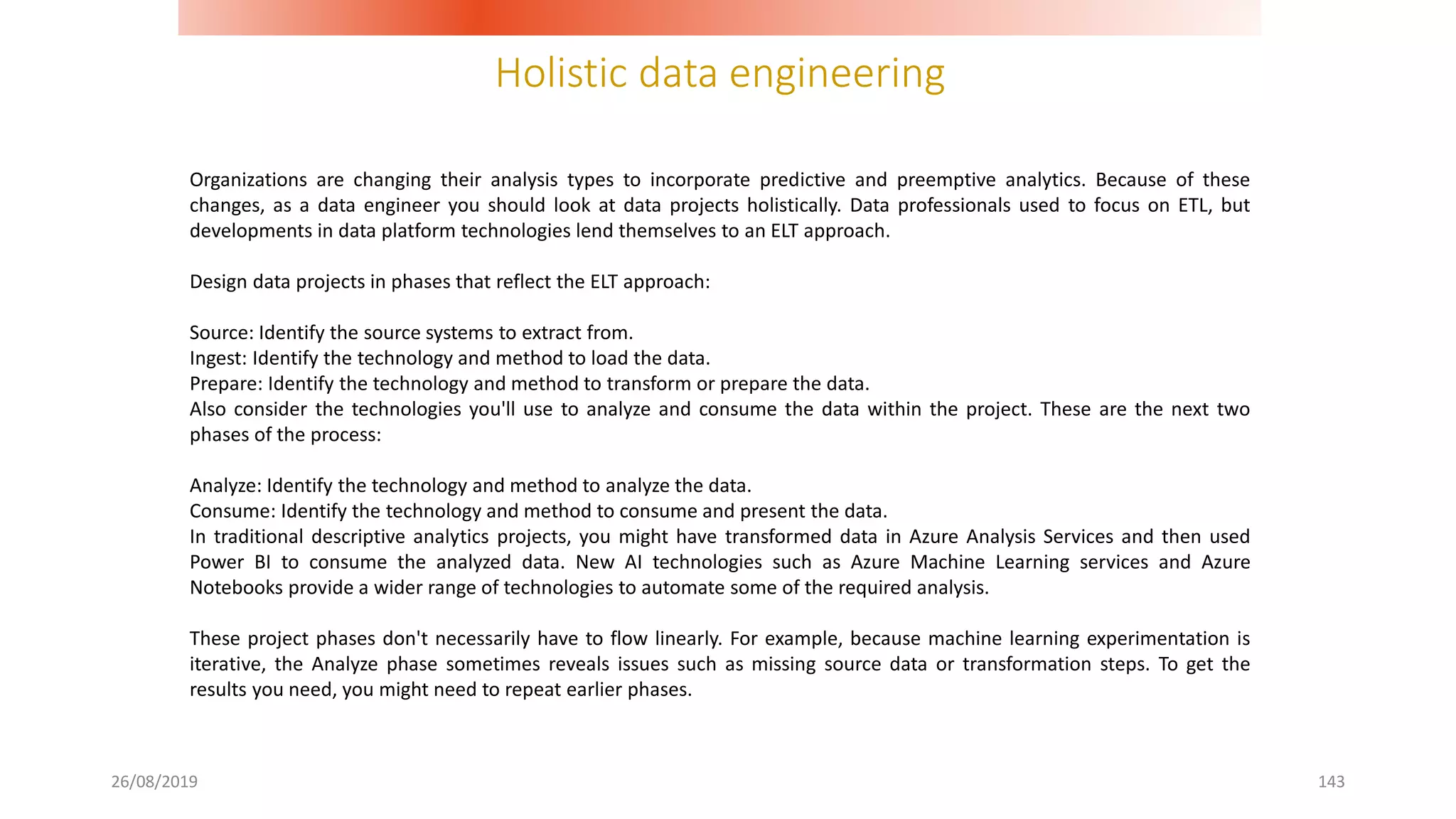 Holistic data engineering

Organizations are changing their analysis types to incorporate predictive and preemptive analytics. Because of these changes, as a data engineer you should look at data projects holistically. Data professionals used to focus on ETL, but developments in data platform technologies lend themselves to an ELT approach.

Design data projects in phases that reflect the ELT approach:

Source: Identify the source systems to extract from.
Ingest: Identify the technology and method to load the data.
Prepare: Identify the technology and method to transform or prepare the data.
Also consider the technologies you'll use to analyze and consume the data within the project. These are the next two phases of the process:

Analyze: Identify the technology and method to analyze the data.
Consume: Identify the technology and method to consume and present the data.
In traditional descriptive analytics projects, you might have transformed data in Azure Analysis Services and then used Power BI to consume the analyzed data. New AI technologies such as Azure Machine Learning services and Azure Notebooks provide a wider range of technologies to automate some of the required analysis.

These project phases don't necessarily have to flow linearly. For example, because machine learning experimentation is iterative, the Analyze phase sometimes reveals issues such as missing source data or transformation steps. To get the results you need, you might need to repeat earlier phases.

26/08/2019

143